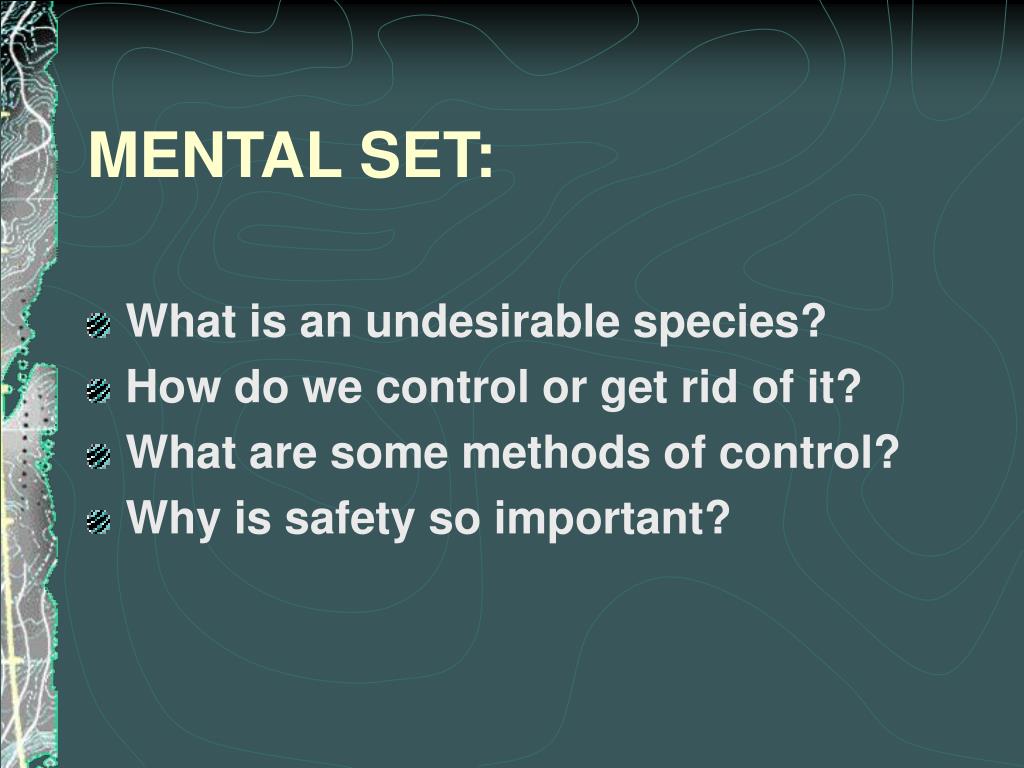 MENTAL SET:

What is an undesirable species?
How do we control or get rid of it?
What are some methods of control?
Why is safety so important?